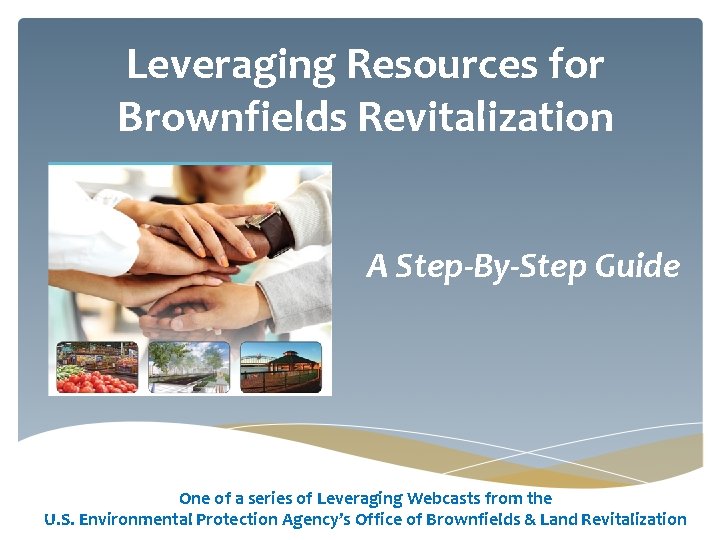 Leveraging Resources for Brownfields Revitalization

A Step-By-Step Guide

One of a series of Leveraging Webcasts from the U.S. Environmental Protection Agency's Office of Brownfields & Land Revitalization